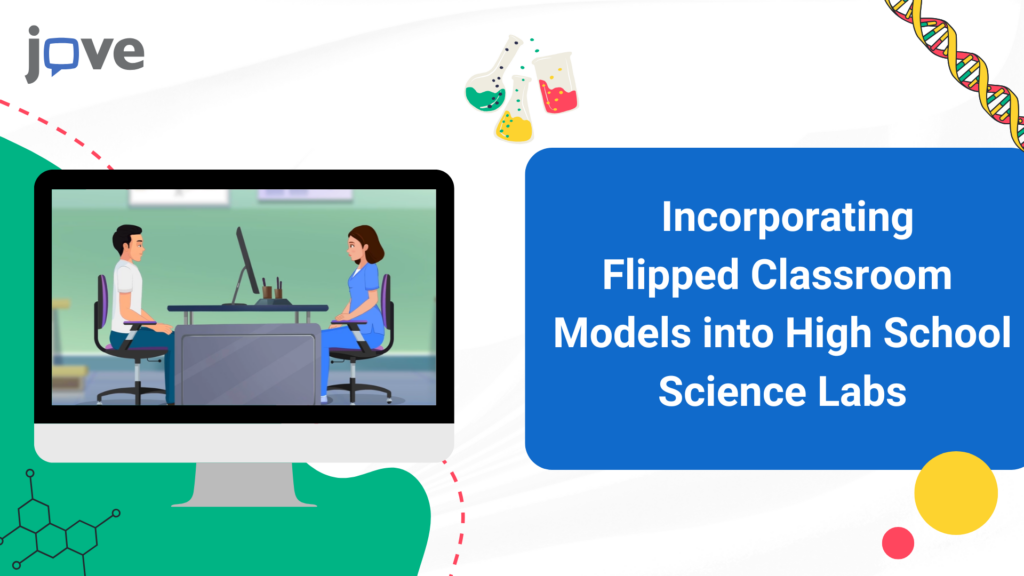 jove

Incorporating Flipped Classroom Models into High School Science Labs